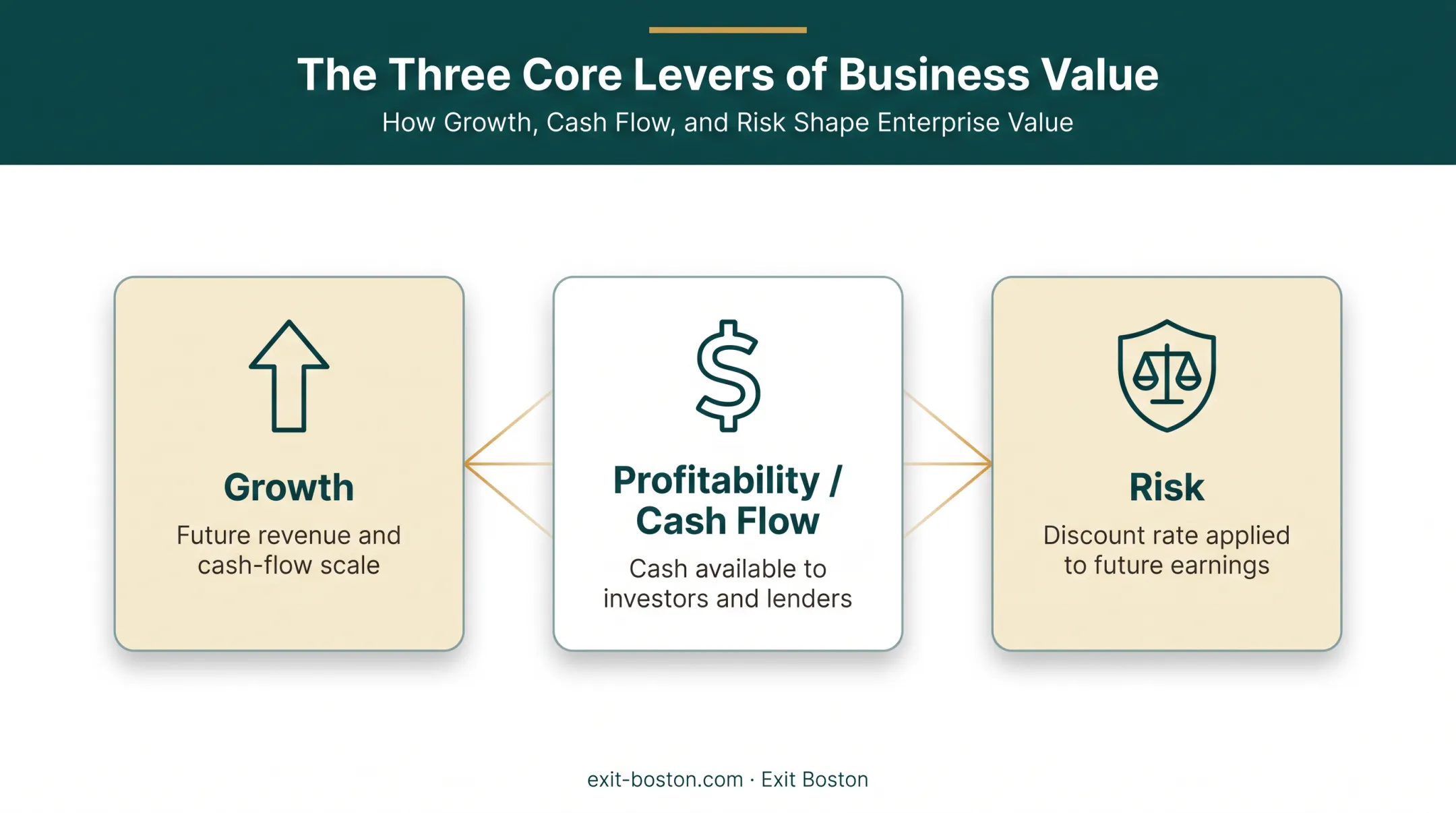 The Three Core Levers of Business Value
How Growth, Cash Flow, and Risk Shape Enterprise Value

Growth
Future revenue and cash-flow scale

Profitability / Cash Flow
Cash available to investors and lenders

Risk
Discount rate applied to future earnings

exit-boston.com · Exit Boston